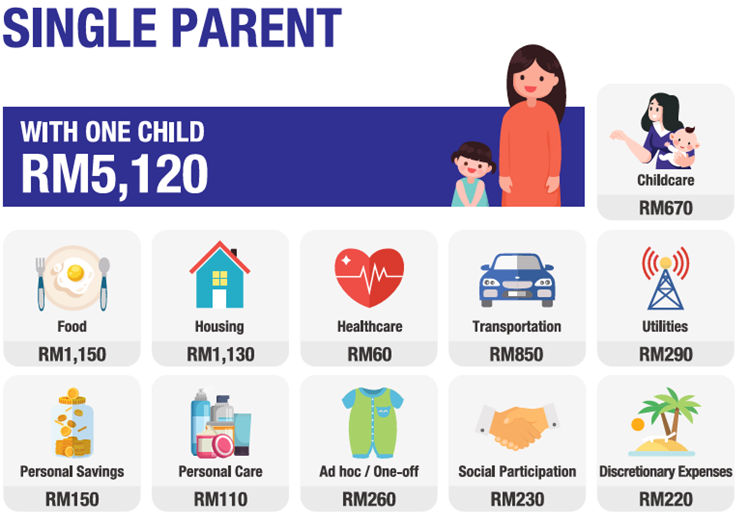 SINGLE PARENT

WITH ONE CHILD
RM5,120

Childcare
RM670

Food
RM1,150

Housing
RM1,130

Healthcare
RM60

Transportation
RM850

Utilities
RM290

Personal Savings
RM150

Personal Care
RM110

Ad hoc / One-off
RM260

Social Participation
RM230

Discretionary Expenses
RM220